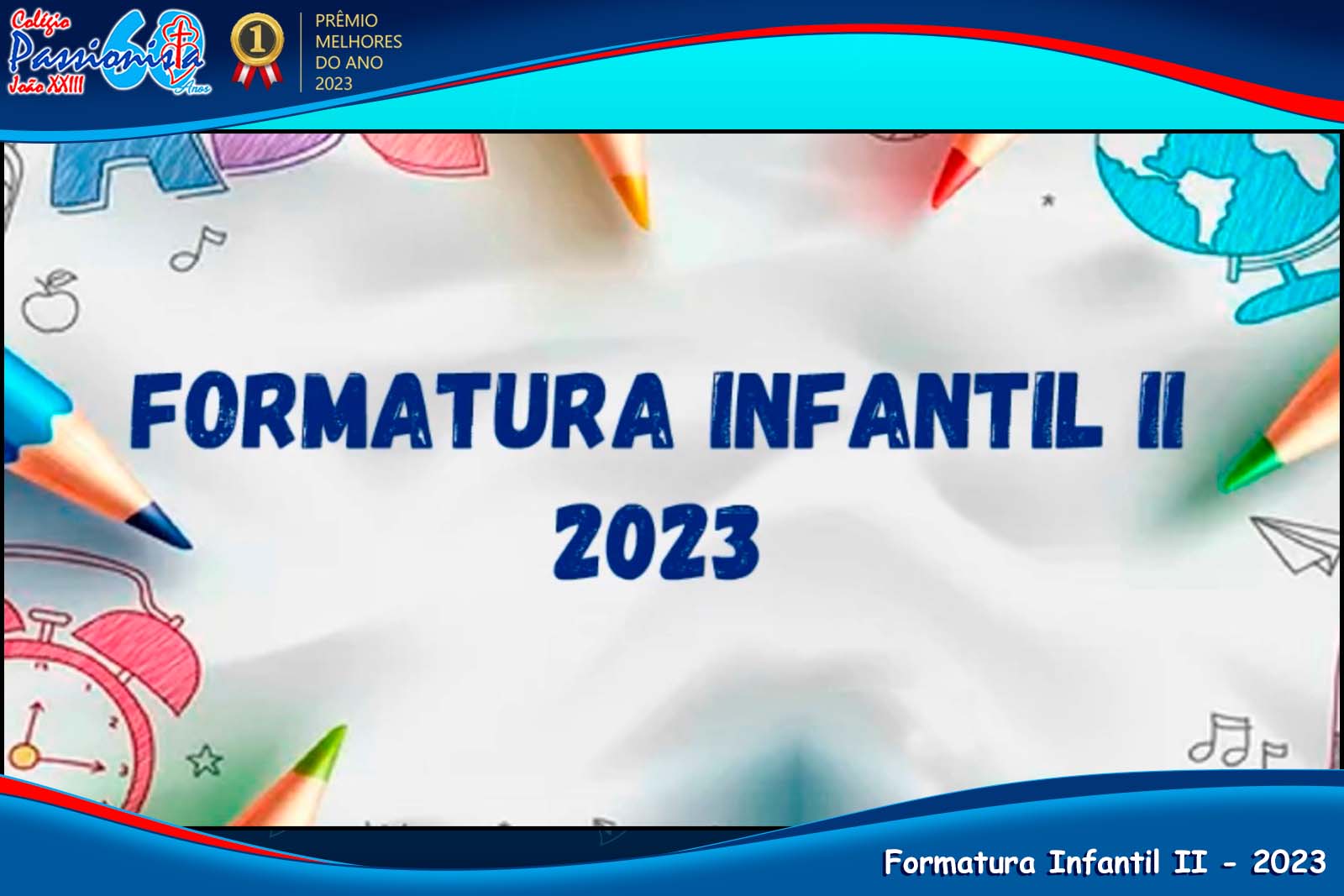 Colégio Passionista João XXIII 60 Anos

1

PRÊMIO MELHORES DO ANO 2023

FORMATURA INFANTIL II
2023

Formatura Infantil II - 2023